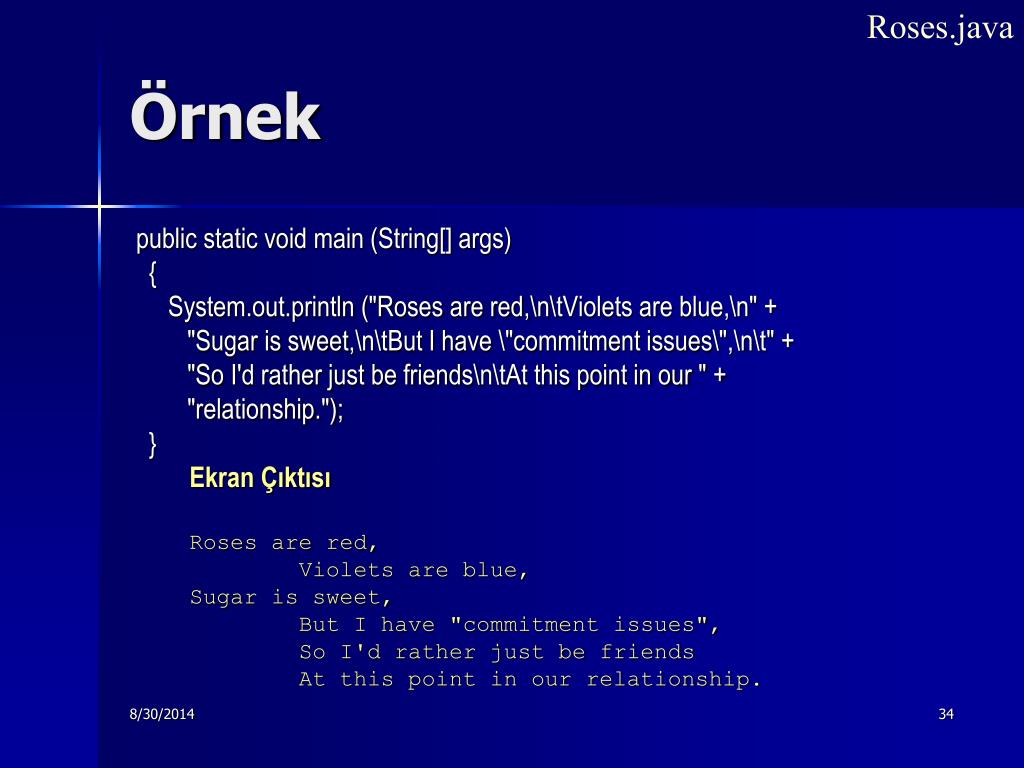 Roses.java

Örnek

public static void main (String[] args)
{
System.out.println ("Roses are red,\n\tViolets are blue,\n" +
"Sugar is sweet,\n\tBut I have \"commitment issues\",\n\t" +
"So I'd rather just be friends\n\tAt this point in our " +
"relationship.");
}

Ekran Çıktısı

Roses are red,
Violets are blue,
Sugar is sweet,
But I have "commitment issues",
So I'd rather just be friends
At this point in our relationship.

8/30/2014

34